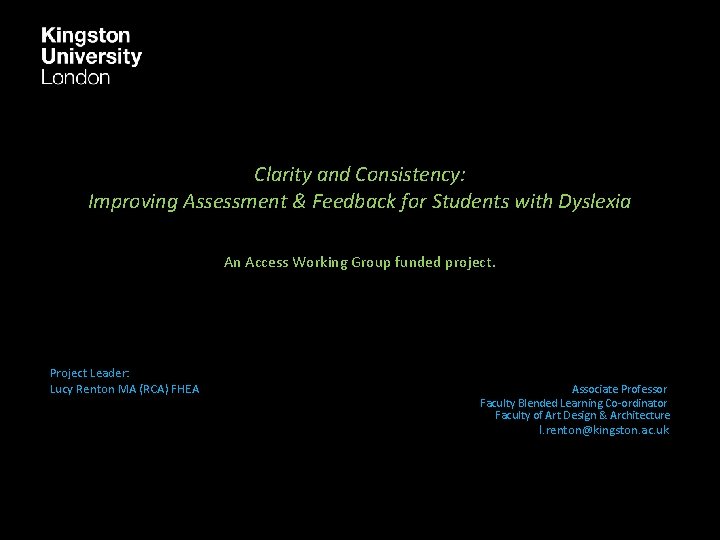 Kingston
University
London

Clarity and Consistency:
Improving Assessment & Feedback for Students with Dyslexia

An Access Working Group funded project.

Project Leader:
Lucy Renton MA (RCA) FHEA

Associate Professor
Faculty Blended Learning Co-ordinator
Faculty of Art Design & Architecture
l.renton@kingston.ac.uk